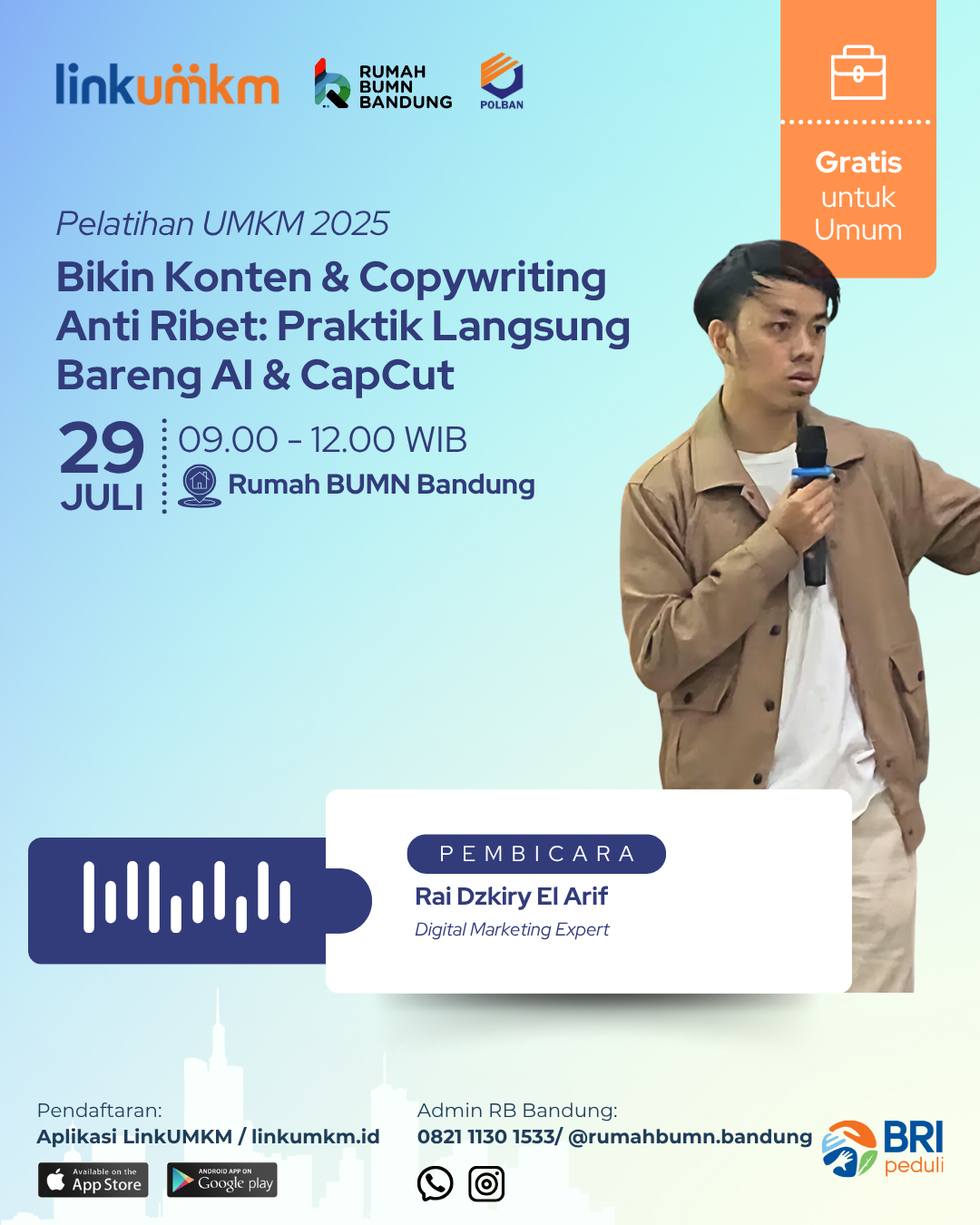 linkumkm RUMAH BUMN BANDUNG POLBAN

Gratis untuk Umum

Pelatihan UMKM 2025

Bikin Konten & Copywriting Anti Ribet: Praktik Langsung Bareng AI & CapCut

29 JULI

09.00 - 12.00 WIB

Rumah BUMN Bandung

PEMBICARA

Rai Dzkiry El Arif

Digital Marketing Expert

Pendaftaran:
Aplikasi LinkUMKM / linkumkm.id

Available on the App Store

ANDROID APP ON Google play

Admin RB Bandung:
0821 1130 1533/ @rumahbumn.bandung

BRI peduli